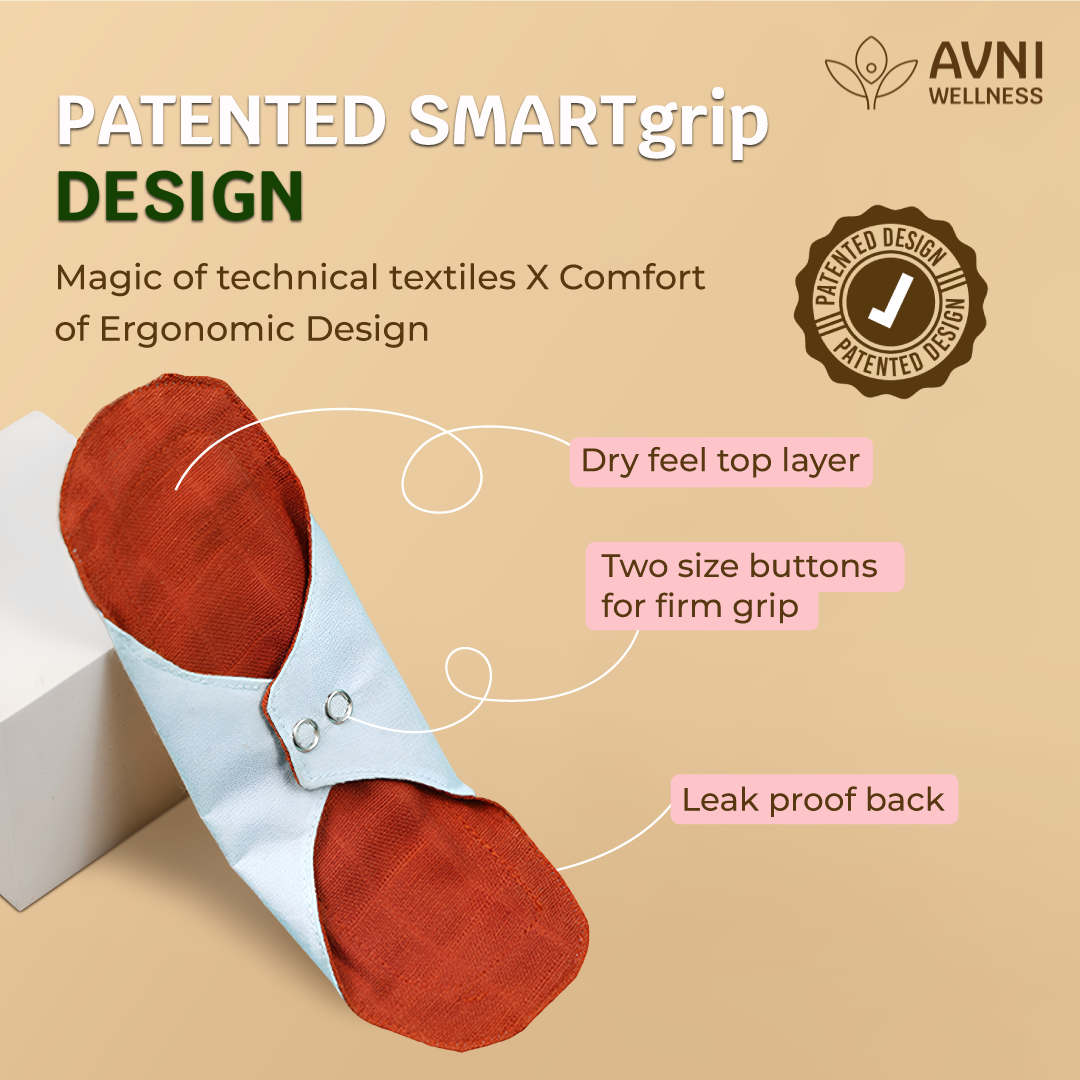 AVNI WELLNESS

PATENTED SMARTgrip DESIGN

Magic of technical textiles X Comfort of Ergonomic Design

PATENTED DESIGN PATENTED DESIGN

Dry feel top layer

Two size buttons for firm grip

Leak proof back